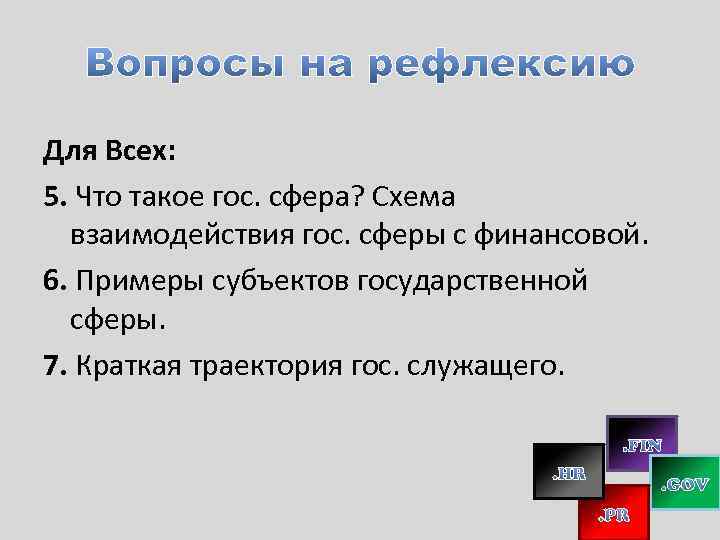 Вопросы на рефлексию

Для Всех:

5. Что такое гос. сфера? Схема взаимодействия гос. сферы с финансовой.

6. Примеры субъектов государственной сферы.

7. Краткая траектория гос. служащего.

.FIN

.HR

.GOV

.PR